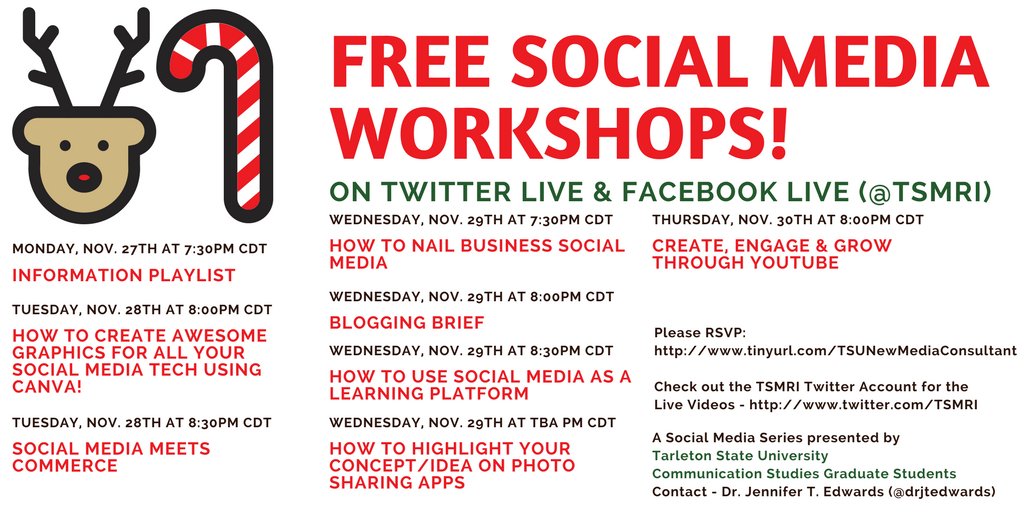 FREE SOCIAL MEDIA WORKSHOPS!

ON TWITTER LIVE & FACEBOOK LIVE (@TSMRI)

MONDAY, NOV. 27TH AT 7:30PM CDT

INFORMATION PLAYLIST

TUESDAY, NOV. 28TH AT 8:00PM CDT

HOW TO CREATE AWESOME GRAPHICS FOR ALL YOUR SOCIAL MEDIA TECH USING CANVA!

TUESDAY, NOV. 28TH AT 8:30PM CDT

SOCIAL MEDIA MEETS COMMERCE

WEDNESDAY, NOV. 29TH AT 7:30PM CDT

HOW TO NAIL BUSINESS SOCIAL MEDIA

WEDNESDAY, NOV. 29TH AT 8:00PM CDT

BLOGGING BRIEF

WEDNESDAY, NOV. 29TH AT 8:30PM CDT

HOW TO USE SOCIAL MEDIA AS A LEARNING PLATFORM

WEDNESDAY, NOV. 29TH AT TBA PM CDT

HOW TO HIGHLIGHT YOUR CONCEPT/IDEA ON PHOTO SHARING APPS

THURSDAY, NOV. 30TH AT 8:00PM CDT

CREATE, ENGAGE & GROW THROUGH YOUTUBE

Please RSVP:
http://www.tinyurl.com/TSUNewMediaConsultant

Check out the TSMRI Twitter Account for the Live Videos - http://www.twitter.com/TSMRI

A Social Media Series presented by
Tarleton State University
Communication Studies Graduate Students
Contact - Dr. Jennifer T. Edwards (@drjtedwards)